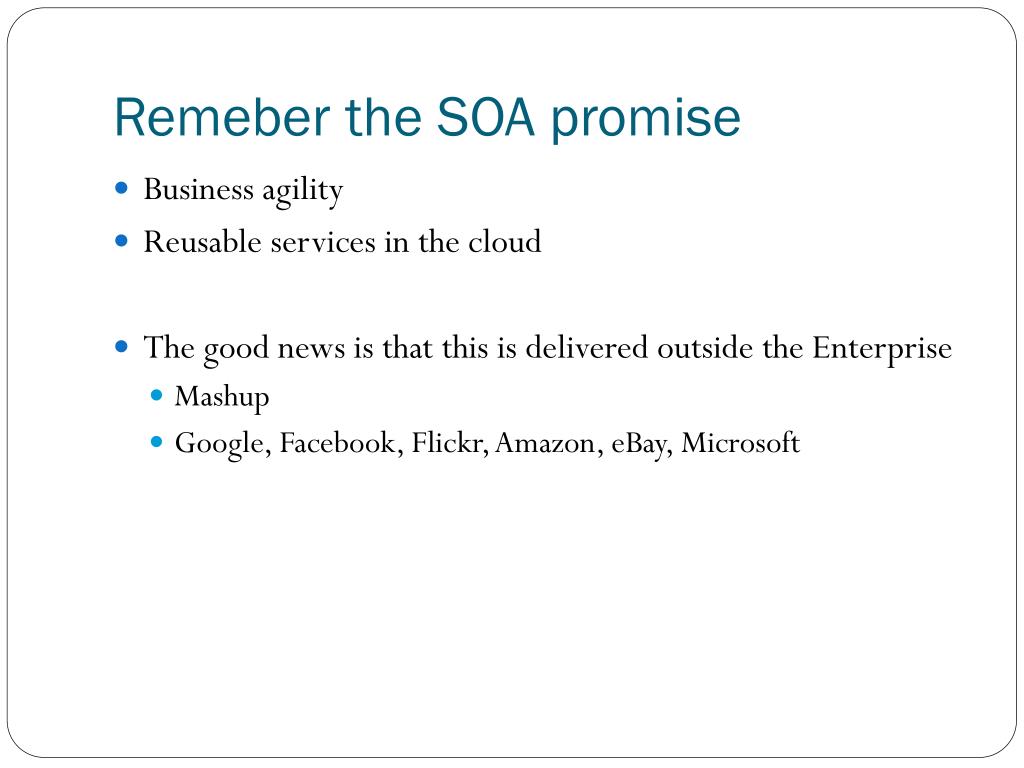 Remeber the SOA promise

- Business agility
- Reusable services in the cloud

- The good news is that this is delivered outside the Enterprise
  - Mashup
  - Google, Facebook, Flickr, Amazon, eBay, Microsoft